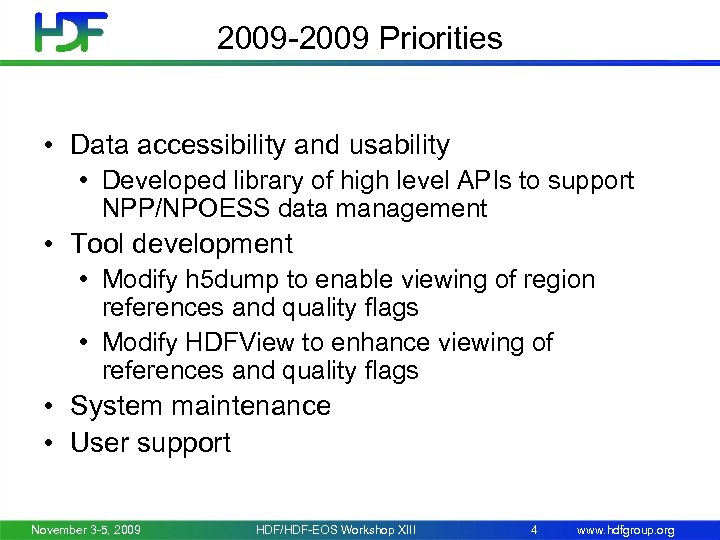 HDF

2009-2009 Priorities

• Data accessibility and usability
  • Developed library of high level APIs to support NPP/NPOESS data management
• Tool development
  • Modify h5dump to enable viewing of region references and quality flags
  • Modify HDFView to enhance viewing of references and quality flags
• System maintenance
• User support

November 3-5, 2009 HDF/HDF-EOS Workshop XIII 4 www.hdfgroup.org